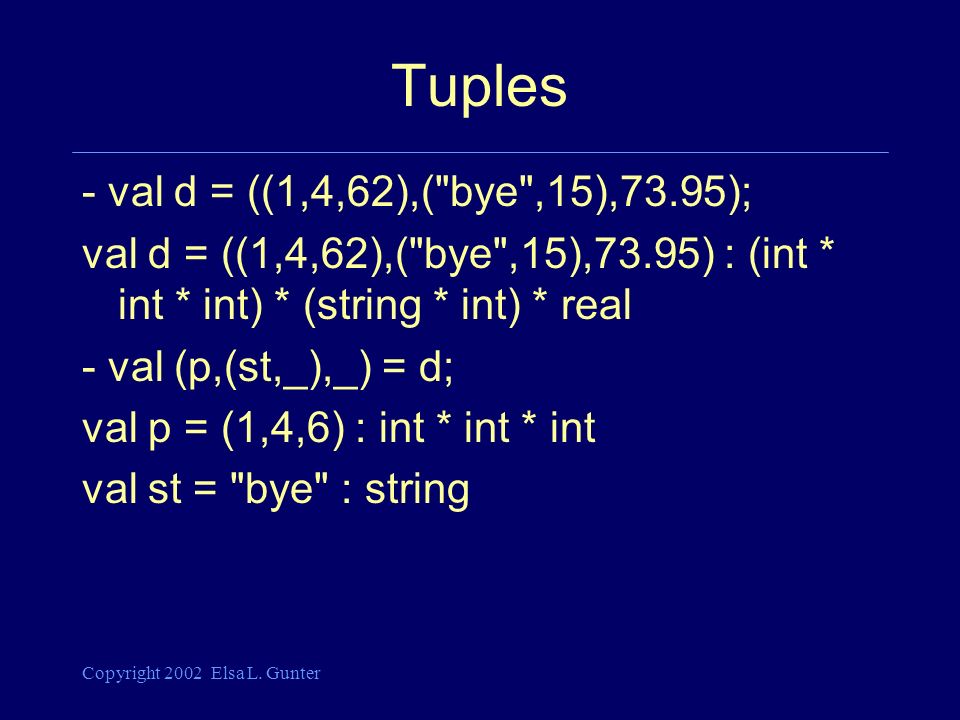 Tuples

- val d = ((1,4,62),("bye",15),73.95);

val d = ((1,4,62),("bye",15),73.95) : (int * int * int) * (string * int) * real

- val (p,(st,_),_) = d;

val p = (1,4,6) : int * int * int

val st = "bye" : string

Copyright 2002 Elsa L. Gunter